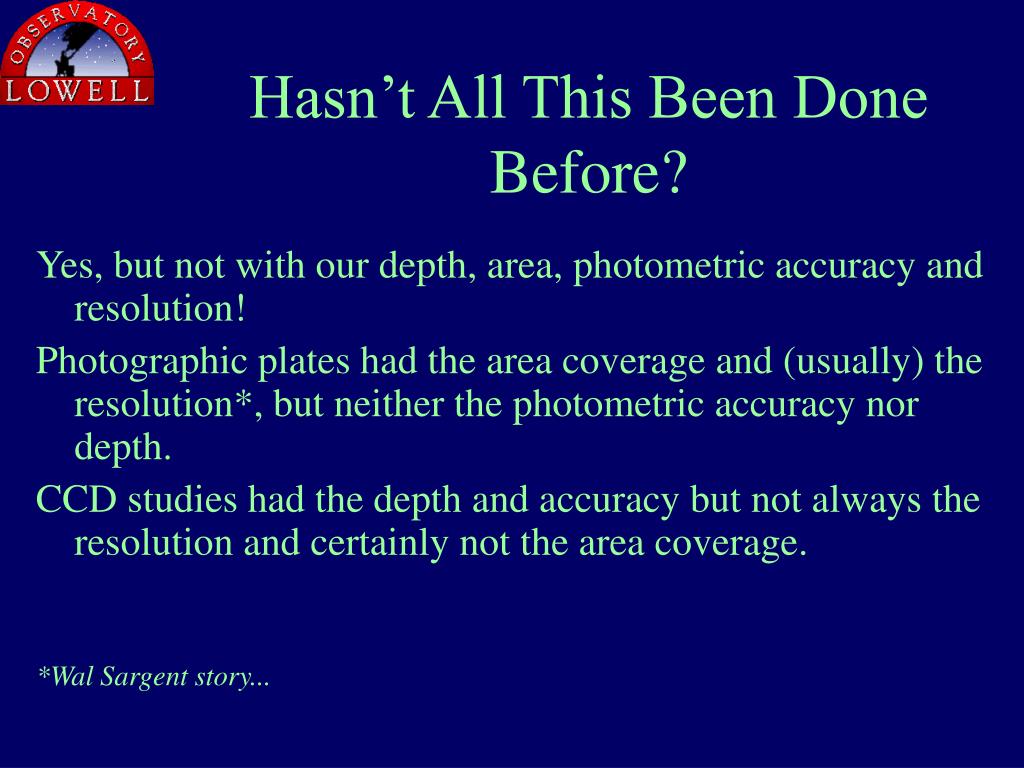 OBSERVATORY
LOWELL

Hasn’t All This Been Done Before?

Yes, but not with our depth, area, photometric accuracy and resolution!

Photographic plates had the area coverage and (usually) the resolution*, but neither the photometric accuracy nor depth.

CCD studies had the depth and accuracy but not always the resolution and certainly not the area coverage.

*Wal Sargent story...